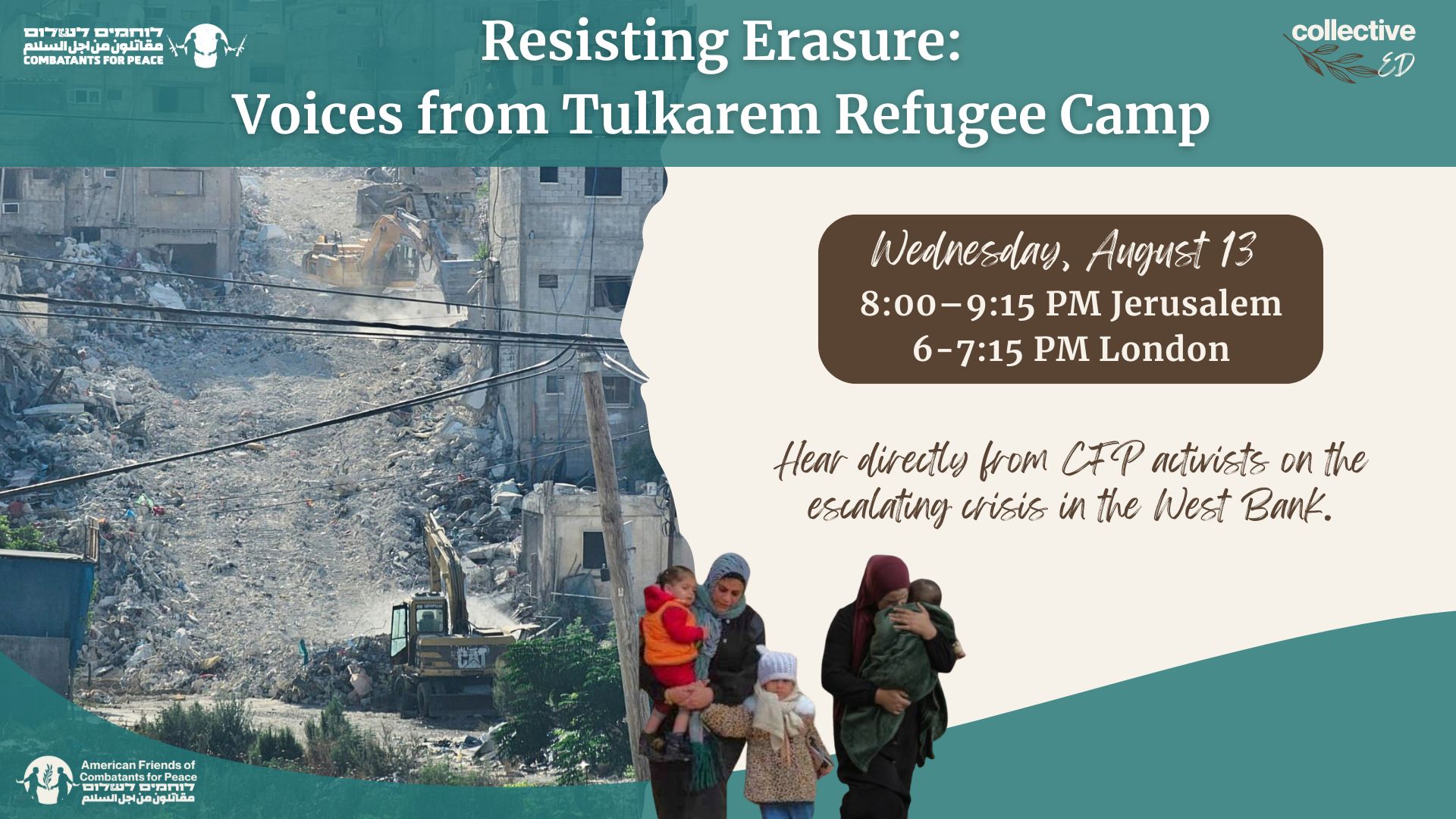 לוחמים לשלום
مقاتلون من اجل السلام
COMBATANTS FOR PEACE

Resisting Erasure:
Voices from Tulkarem Refugee Camp

collective ED

Wednesday, August 13
8:00–9:15 PM Jerusalem
6-7:15 PM London

Hear directly from CFP activists on the escalating crisis in the West Bank.

CAT

American Friends of Combatants for Peace
לוחמים לשלום
مقاتلون من اجل السلام